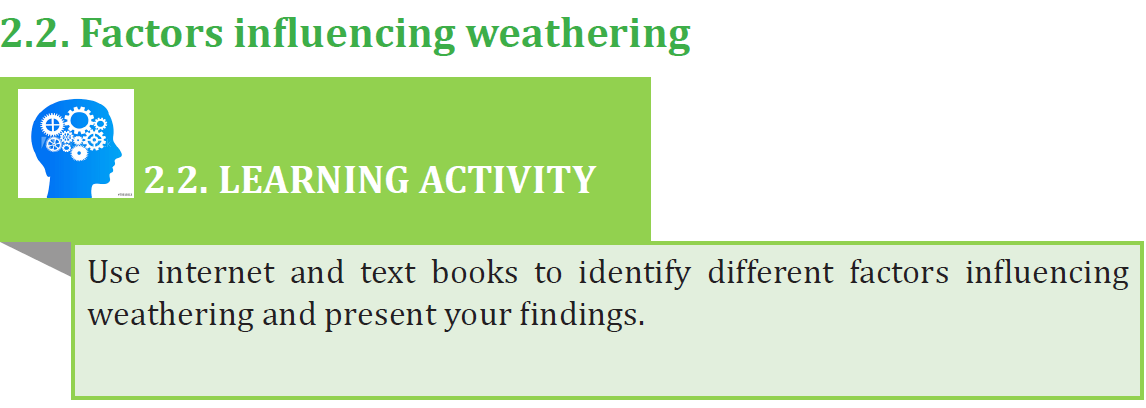 2.2. Factors influencing weathering

2.2. LEARNING ACTIVITY

Use internet and text books to identify different factors influencing weathering and present your findings.